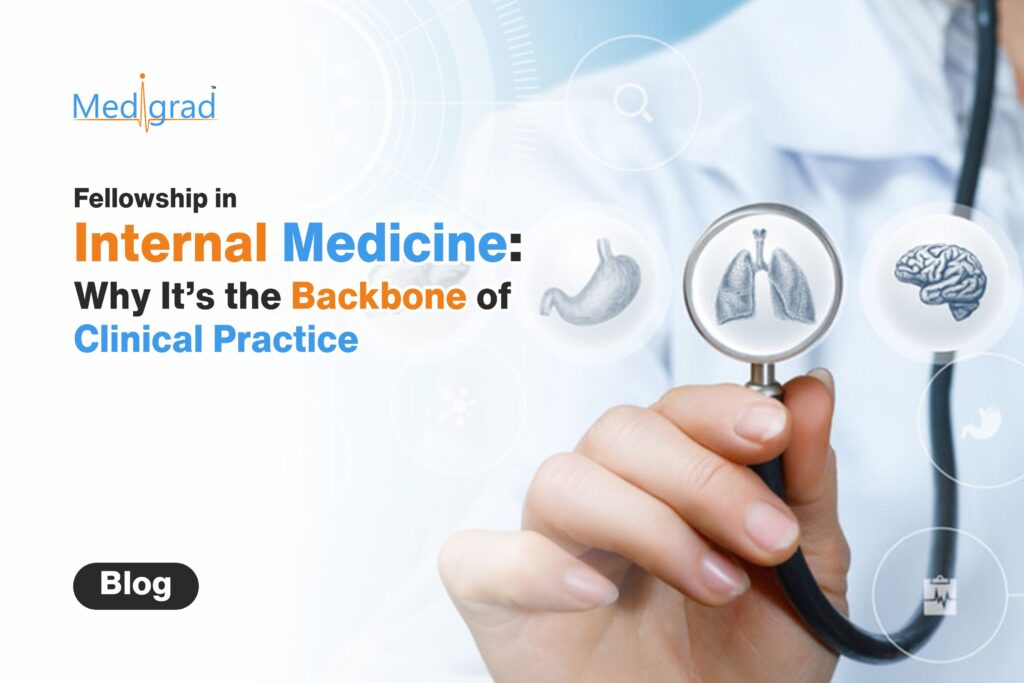 Medigrad

Fellowship in
Internal Medicine:
Why It's the Backbone of
Clinical Practice

Blog